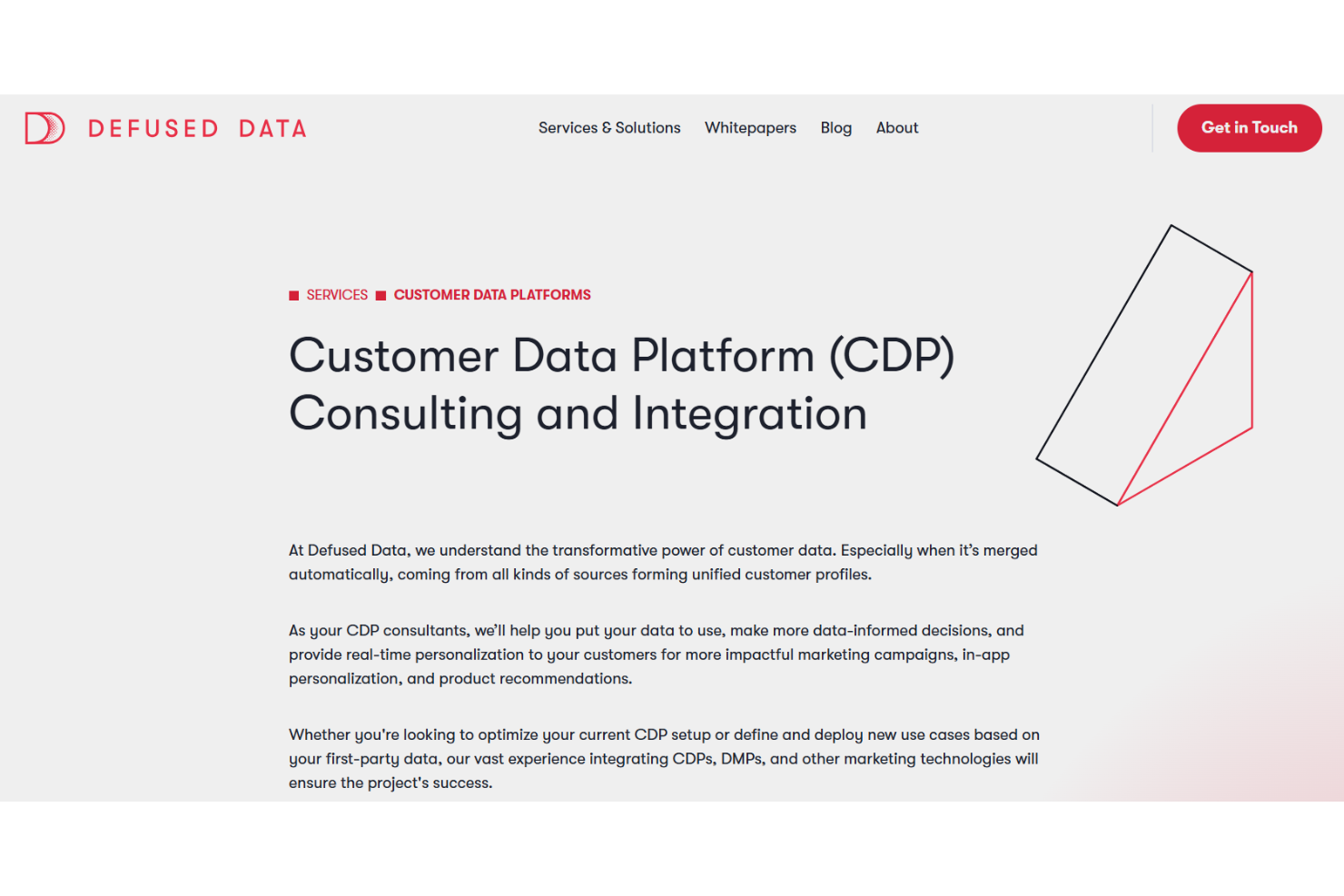 DEFUSED DATA

Services & Solutions Whitepapers Blog About

Get in Touch

SERVICES CUSTOMER DATA PLATFORMS

Customer Data Platform (CDP) Consulting and Integration

At Defused Data, we understand the transformative power of customer data. Especially when it's merged automatically, coming from all kinds of sources forming unified customer profiles.

As your CDP consultants, we'll help you put your data to use, make more data-informed decisions, and provide real-time personalization to your customers for more impactful marketing campaigns, in-app personalization, and product recommendations.

Whether you're looking to optimize your current CDP setup or define and deploy new use cases based on your first-party data, our vast experience integrating CDPs, DMPs, and other marketing technologies will ensure the project's success.